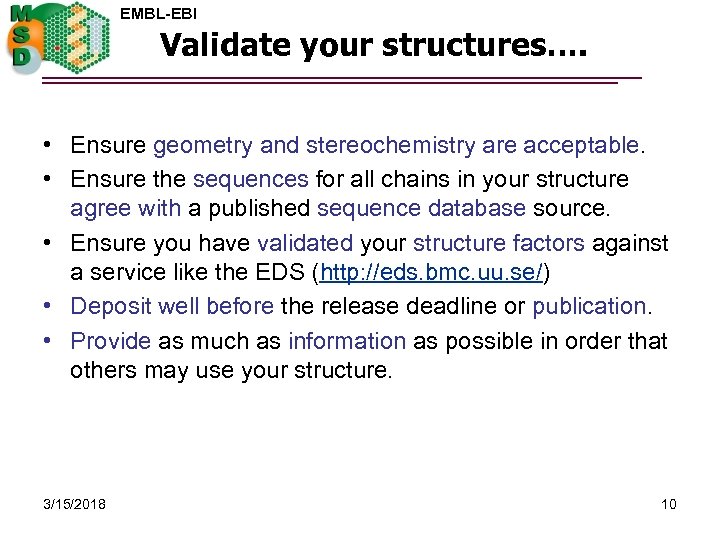 MSD

EMBL-EBI

Validate your structures….

• Ensure geometry and stereochemistry are acceptable.
• Ensure the sequences for all chains in your structure agree with a published sequence database source.
• Ensure you have validated your structure factors against a service like the EDS (http://eds.bmc.uu.se/)
• Deposit well before the release deadline or publication.
• Provide as much as information as possible in order that others may use your structure.

3/15/2018

10